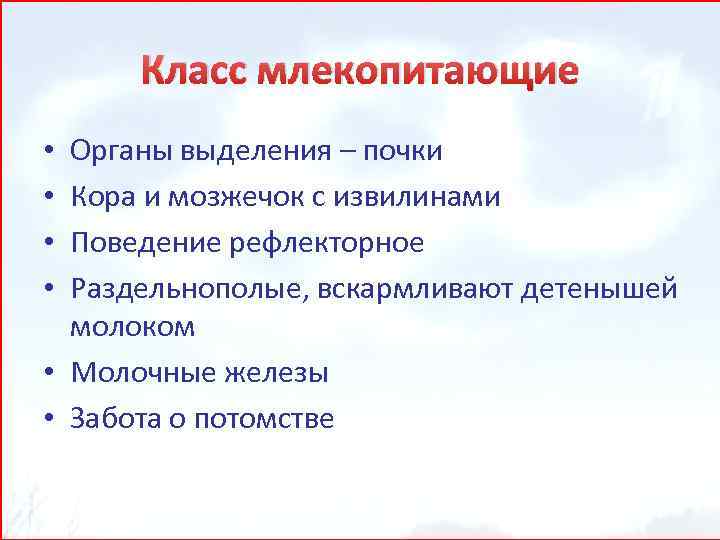 Класс млекопитающие

• Органы выделения – почки
• Кора и мозжечок с извилинами
• Поведение рефлекторное
• Раздельнополые, вскармливают детенышей молоком
• Молочные железы
• Забота о потомстве